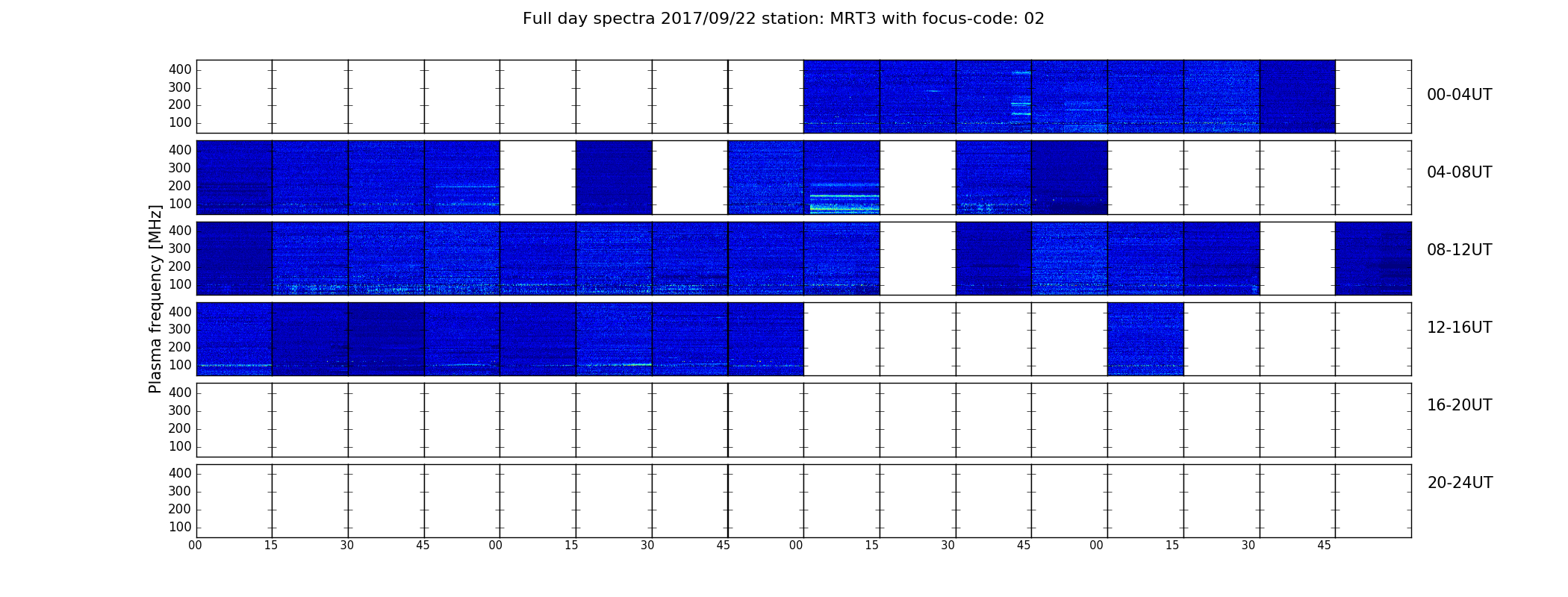 Full day spectra 2017/09/22 station: MRT3 with focus-code: 02

Plasma frequency [MHz]

400
300
200
100

00-04UT

400
300
200
100

04-08UT

400
300
200
100

08-12UT

400
300
200
100

12-16UT

400
300
200
100

16-20UT

400
300
200
100

20-24UT

00 15 30 45 00 15 30 45 00 15 30 45 00 15 30 45